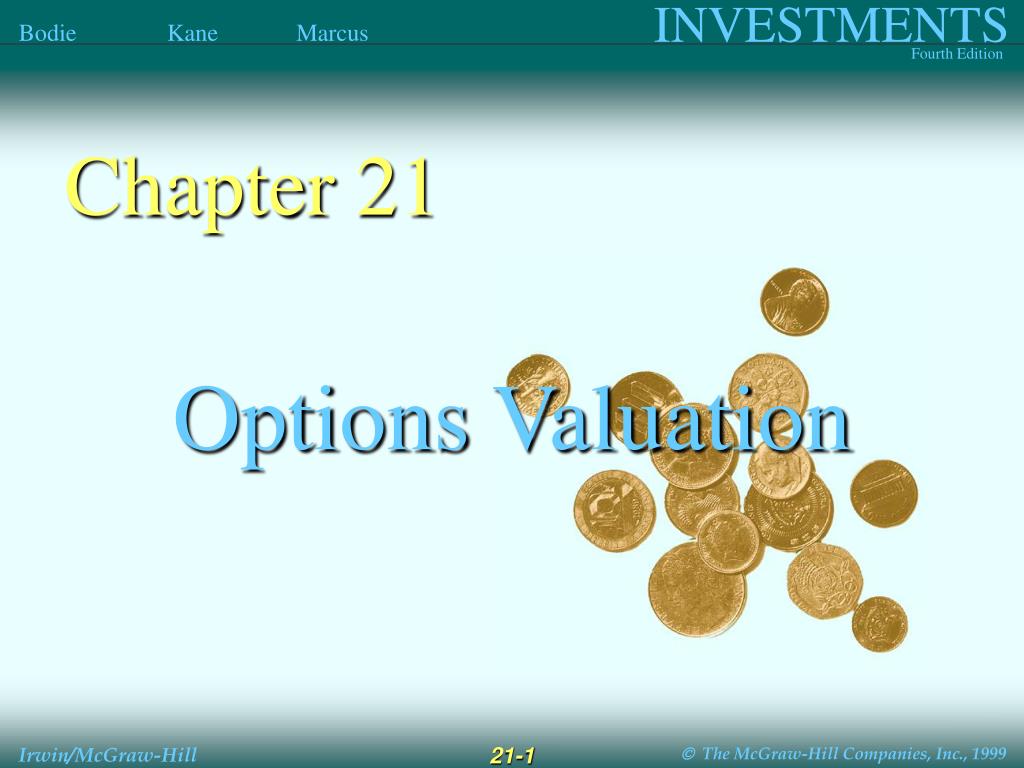 Bodie Kane Marcus

INVESTMENTS
Fourth Edition

Chapter 21

Options Valuation

Irwin/McGraw-Hill

21-1

© The McGraw-Hill Companies, Inc., 1999